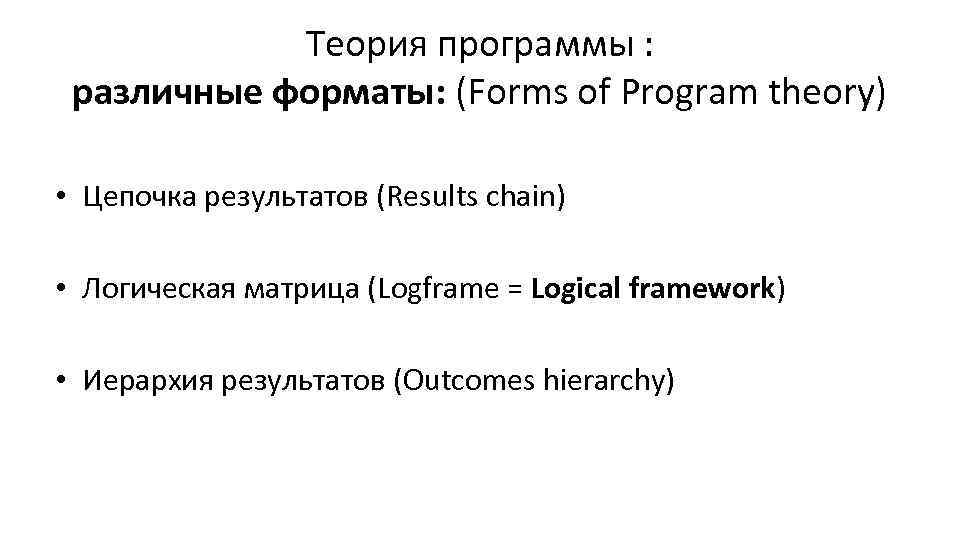 Теория программы :
различные форматы: (Forms of Program theory)

• Цепочка результатов (Results chain)

• Логическая матрица (Logframe = Logical framework)

• Иерархия результатов (Outcomes hierarchy)